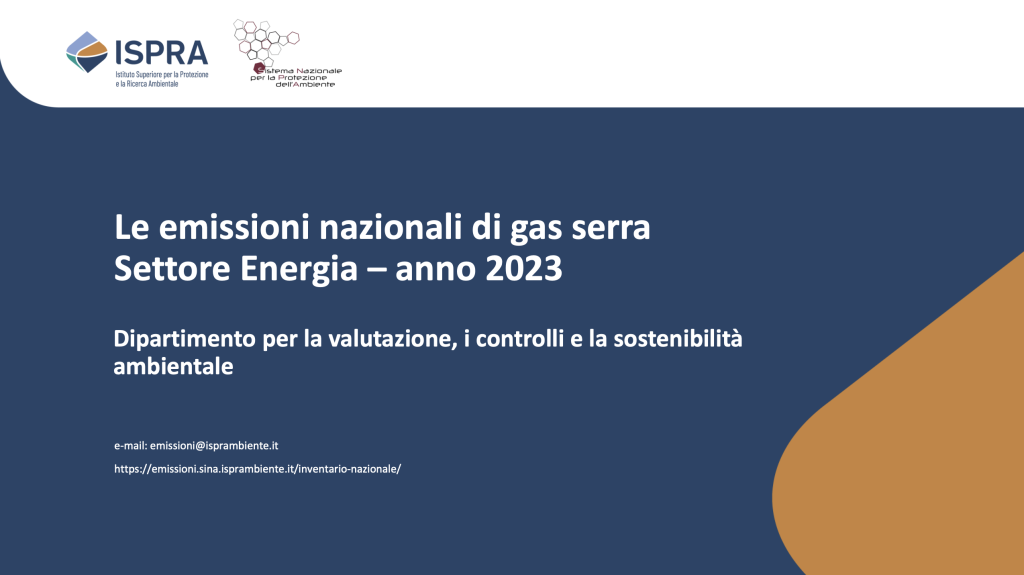 ISPRA
Istituto Superiore per la Protezione e la Ricerca Ambientale

Sistema Nazionale per la Protezione dell'Ambiente

Le emissioni nazionali di gas serra
Settore Energia – anno 2023

Dipartimento per la valutazione, i controlli e la sostenibilità ambientale

e-mail: emissioni@isprambiente.it

https://emissioni.sina.isprambiente.it/inventario-nazionale/